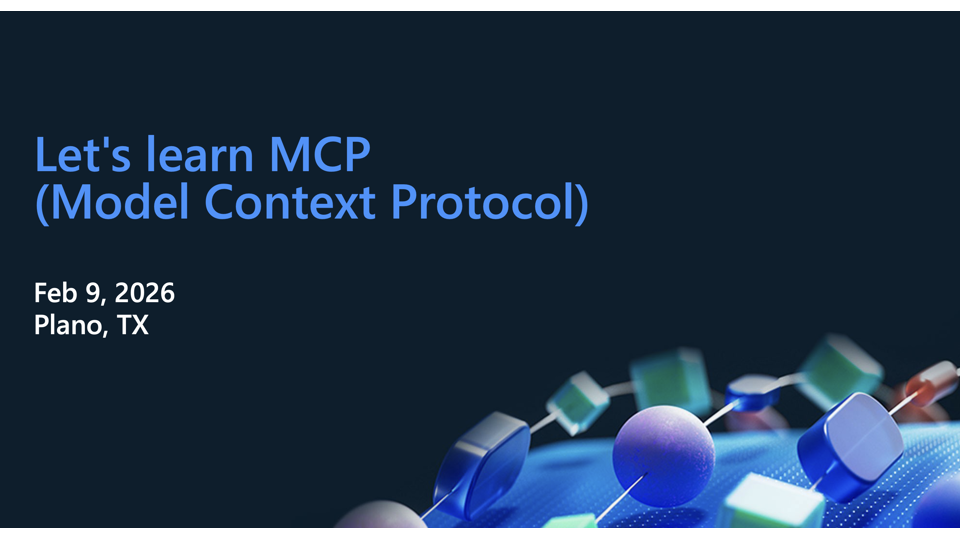 Let's learn MCP
(Model Context Protocol)

Feb 9, 2026
Plano, TX